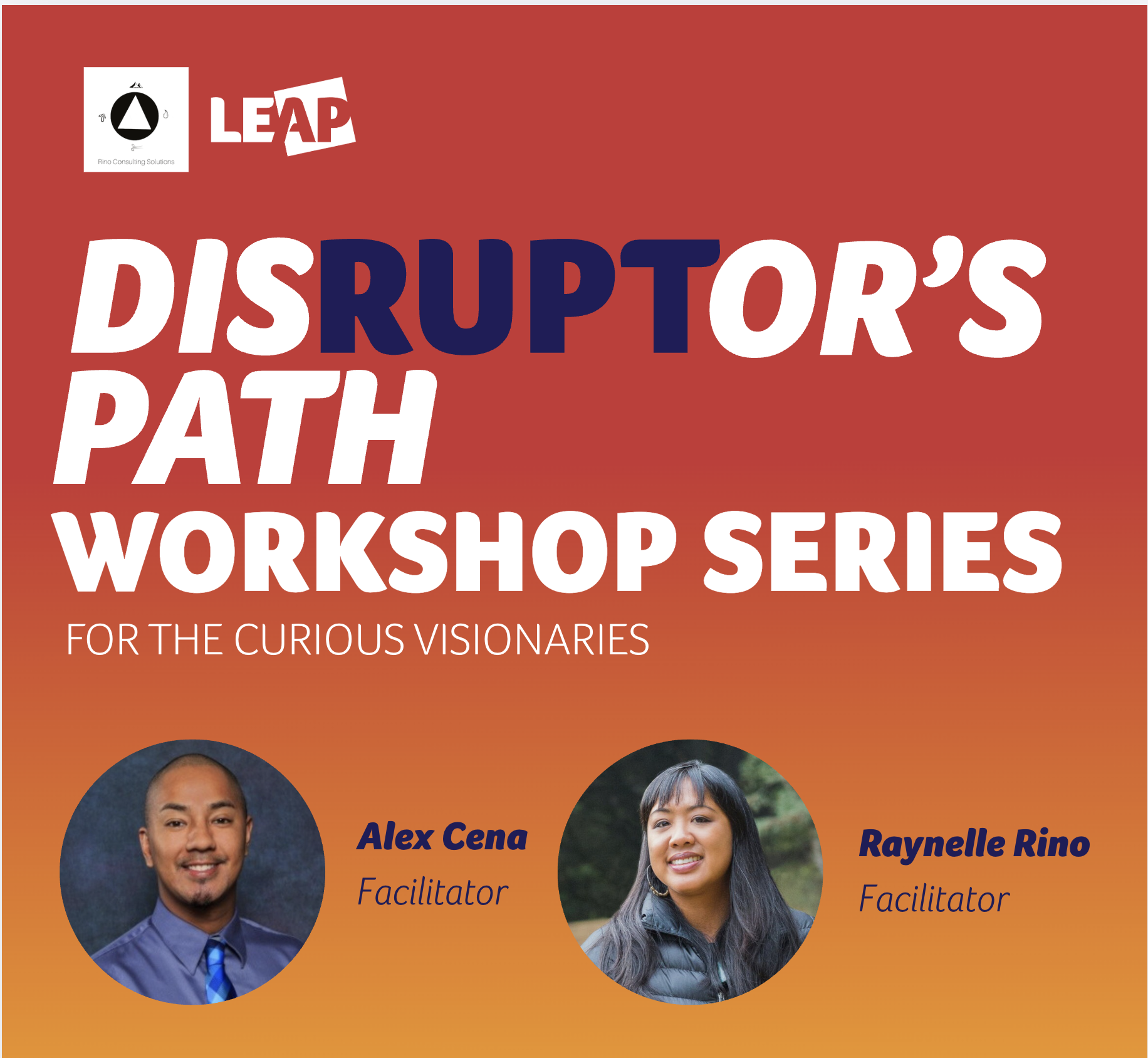 Rino Consulting Solutions

LEAP

DISRUPTOR'S PATH
WORKSHOP SERIES

FOR THE CURIOUS VISIONARIES

Alex Cena
Facilitator

Raynelle Rino
Facilitator